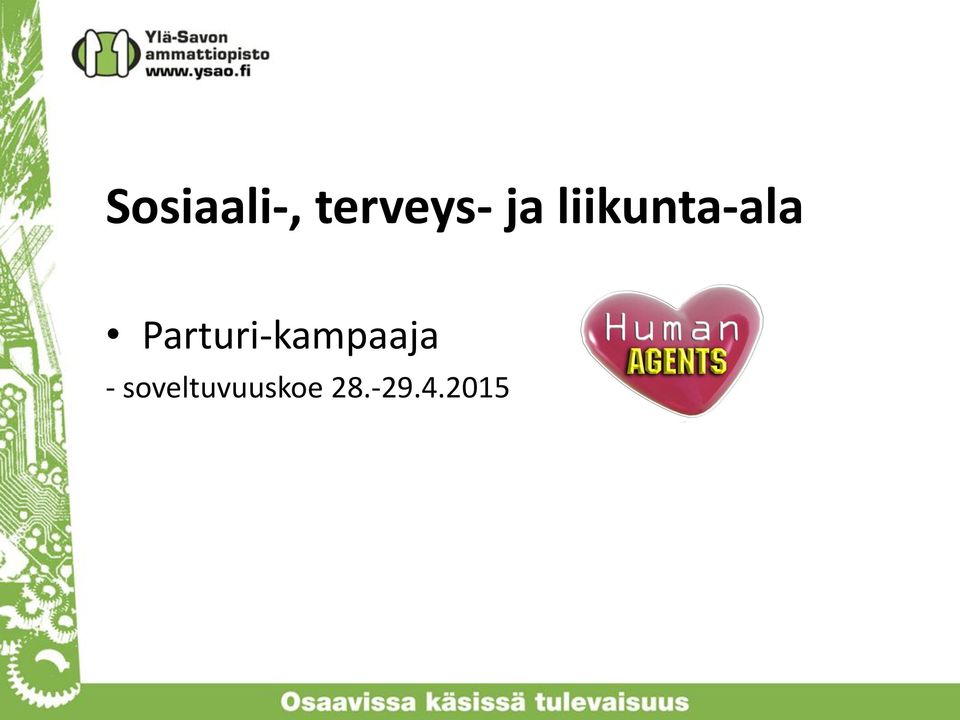 Ylä-Savon ammattiopisto www.ysao.fi

Sosiaali-, terveys- ja liikunta-ala

• Parturi-kampaaja
- soveltuvuuskoe 28.-29.4.2015

Human AGENTS

Osaavissa käsissä tulevaisuus